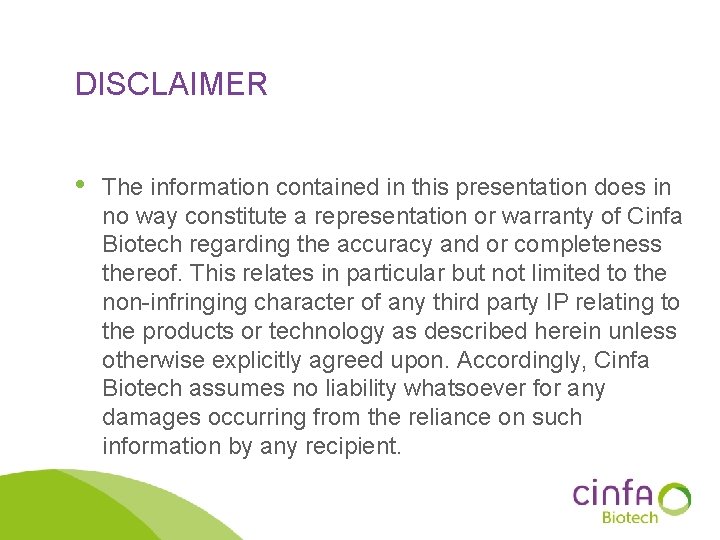 DISCLAIMER

• The information contained in this presentation does in no way constitute a representation or warranty of Cinfa Biotech regarding the accuracy and or completeness thereof. This relates in particular but not limited to the non-infringing character of any third party IP relating to the products or technology as described herein unless otherwise explicitly agreed upon. Accordingly, Cinfa Biotech assumes no liability whatsoever for any damages occurring from the reliance on such information by any recipient.

cinfa
Biotech